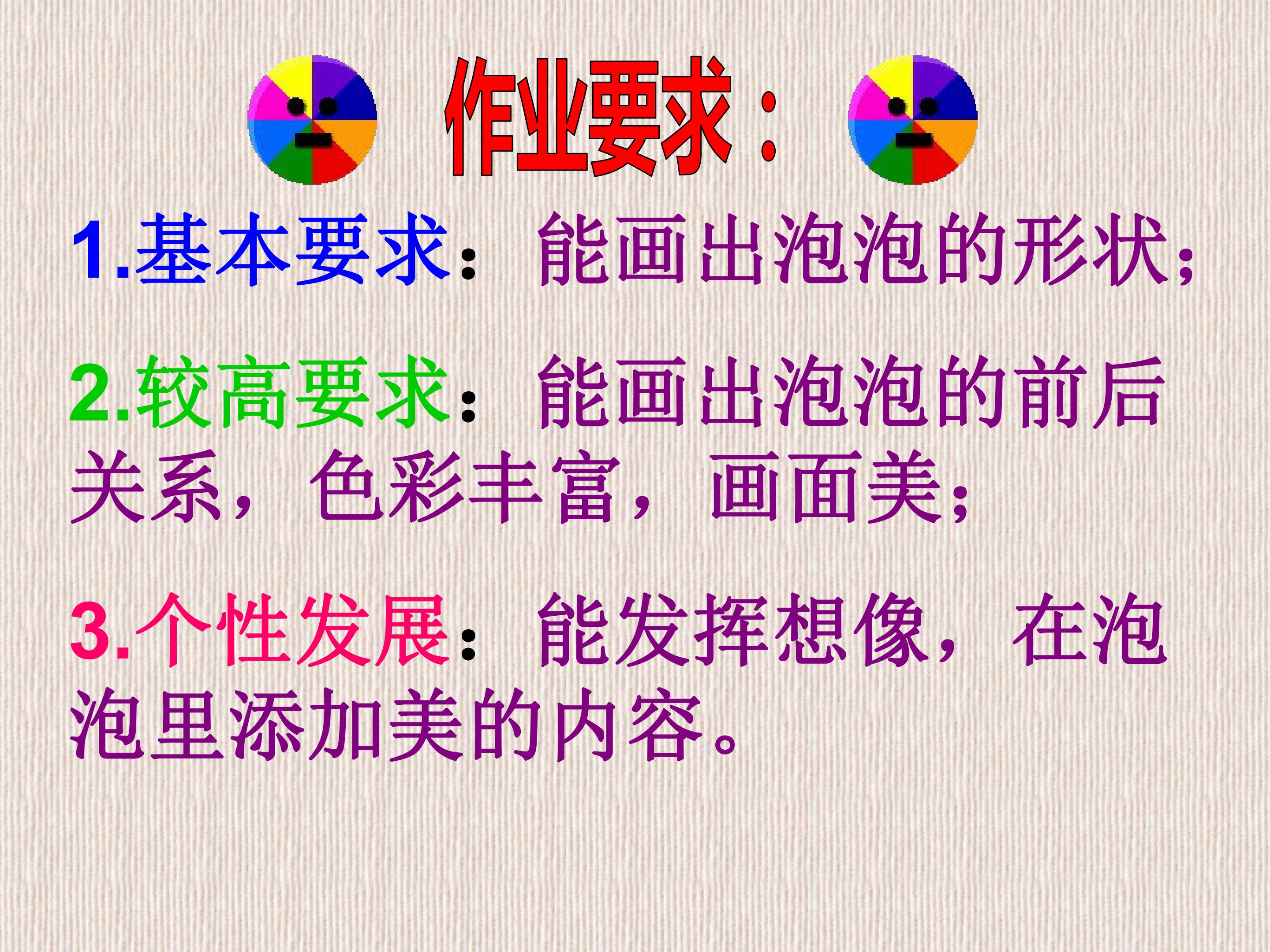 作业要求：

1.基本要求：能画出泡泡的形状；

2.较高要求：能画出泡泡的前后关系，色彩丰富，画面美；

3.个性发展：能发挥想像，在泡泡里添加美的内容。